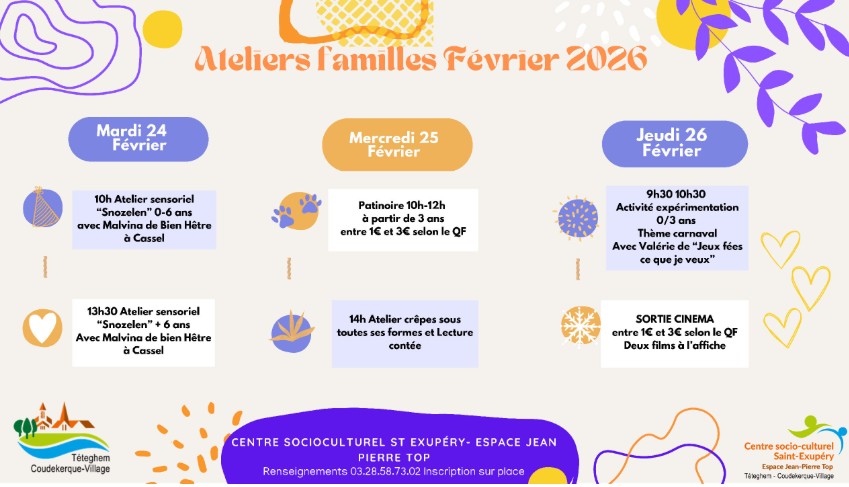 Ateliers familles Février 2026

Mardi 24 Février

10h Atelier sensoriel "Snozelen" 0-6 ans avec Malvina de Bien Hêtre à Cassel

13h30 Atelier sensoriel "Snozelen" + 6 ans Avec Malvina de bien Hêtre à Cassel

Mercredi 25 Février

Patinoire 10h-12h à partir de 3 ans entre 1€ et 3€ selon le QF

14h Atelier crêpes sous toutes ses formes et Lecture contée

Jeudi 26 Février

9h30 10h30 Activité expérimentation 0/3 ans Thème carnaval Avec Valérie de "Jeux fées ce que je veux"

SORTIE CINEMA entre 1€ et 3€ selon le QF Deux films à l'affiche

Téteghem Coudekerque-Village

CENTRE SOCIOCULTUREL ST EXUPÉRY- ESPACE JEAN PIERRE TOP
Renseignements 03.28.58.73.02 Inscription sur place

Centre socio-culturel Saint-Exupéry Espace Jean-Pierre Top Téteghem - Coudekerque-Village